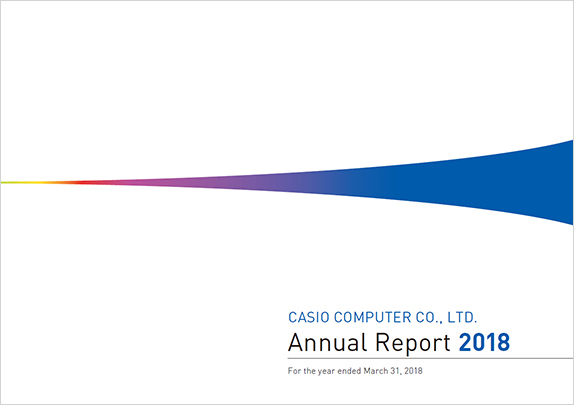 CASIO COMPUTER CO., LTD.

Annual Report 2018

For the year ended March 31, 2018